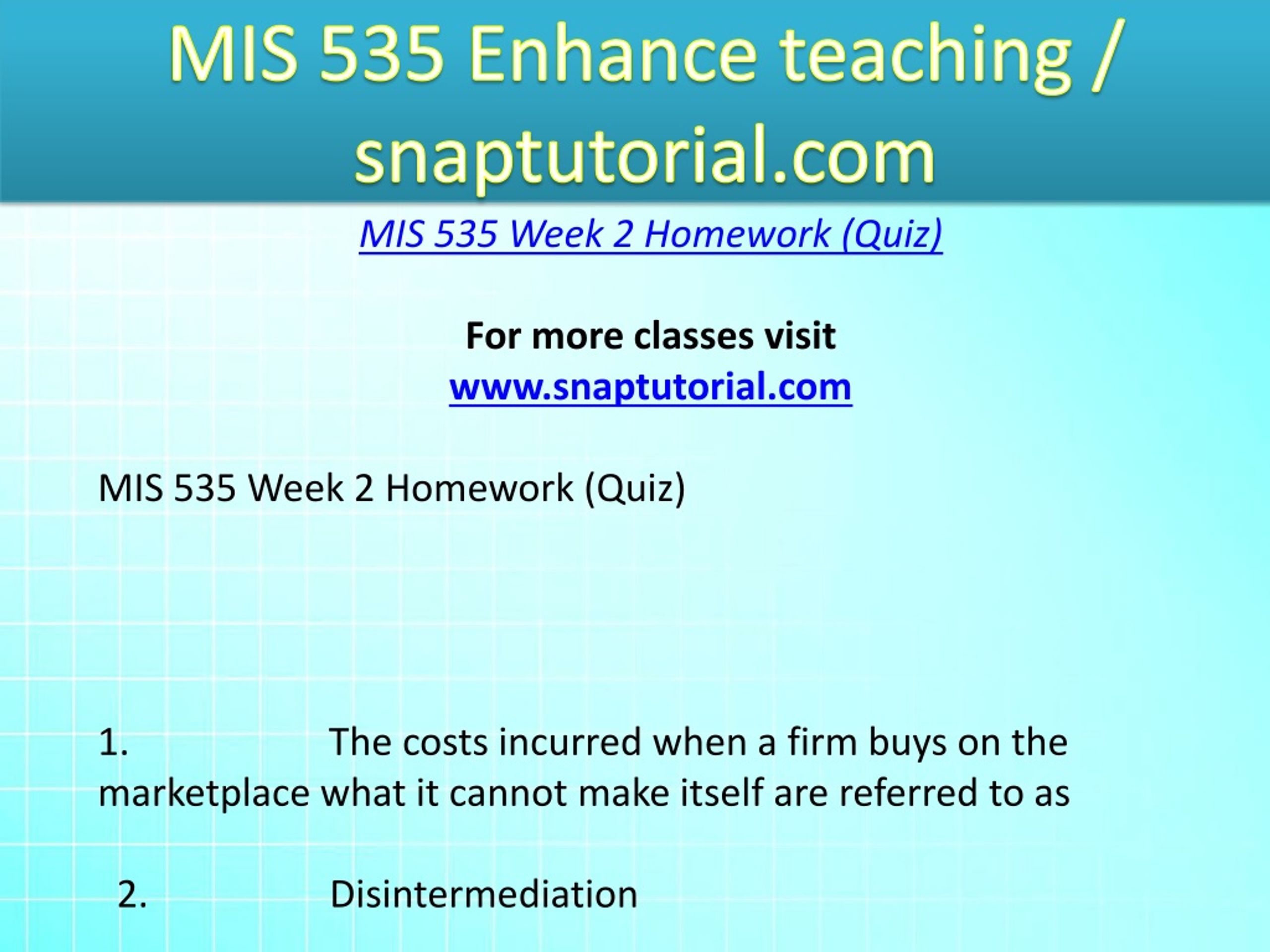 MIS 535 Enhance teaching / snaptutorial.com

MIS 535 Week 2 Homework (Quiz)

For more classes visit
www.snaptutorial.com

MIS 535 Week 2 Homework (Quiz)

1. The costs incurred when a firm buys on the marketplace what it cannot make itself are referred to as

2. Disintermediation